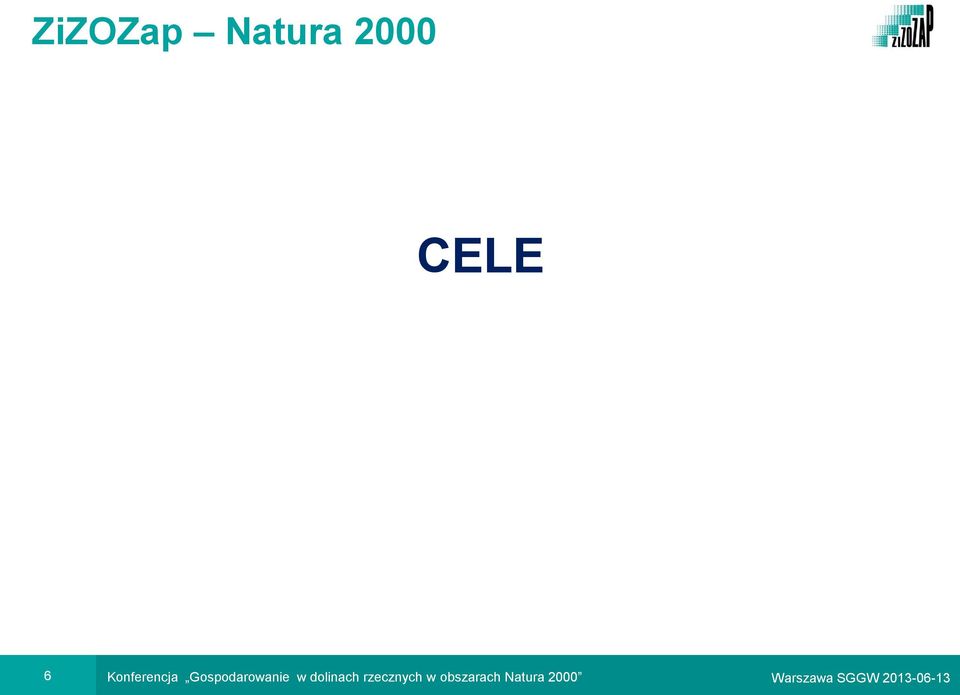 ZiZOZap – Natura 2000

ZiZOZAP

CELE

6

Konferencja „Gospodarowanie w dolinach rzecznych w obszarach Natura 2000”

Warszawa SGGW 2013-06-13